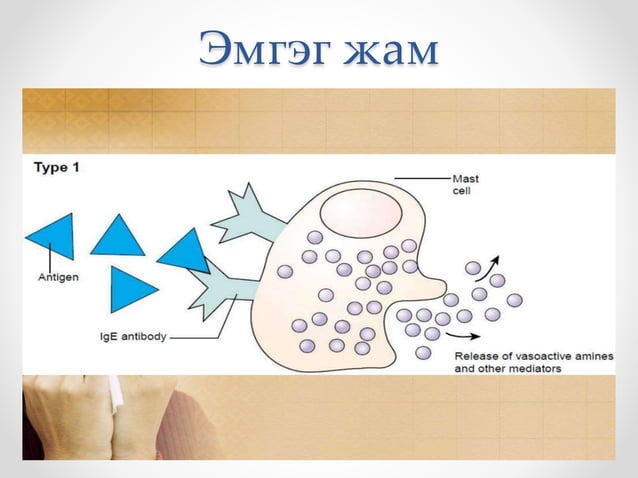 Эмгэг жам

Type 1

Mast cell

Antigen

IgE antibody

Release of vasoactive amines and other mediators